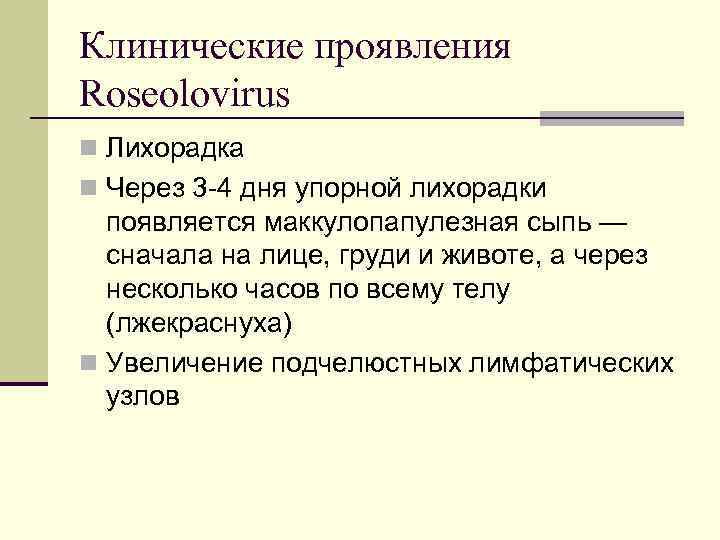 Клинические проявления Roseolovirus

Лихорадка

Через 3-4 дня упорной лихорадки появляется маккулопапулезная сыпь — сначала на лице, груди и животе, а через несколько часов по всему телу (лжекраснуха)

Увеличение подчелюстных лимфатических узлов